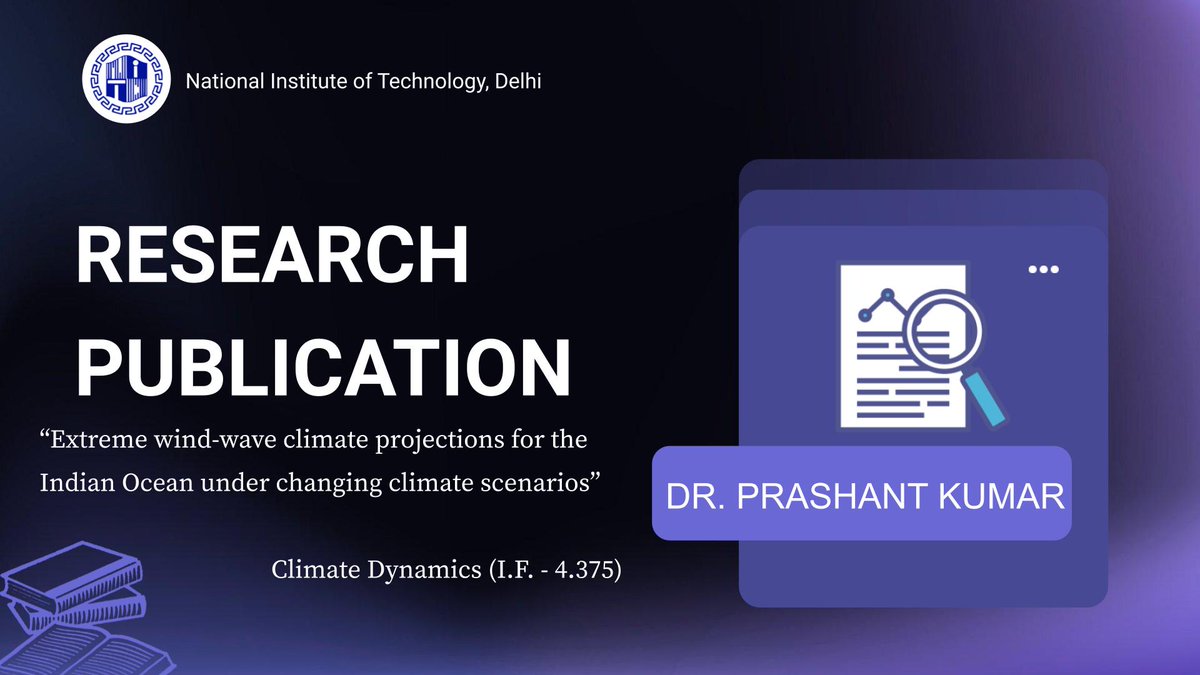 National Institute of Technology, Delhi

RESEARCH PUBLICATION

“Extreme wind-wave climate projections for the Indian Ocean under changing climate scenarios”

Climate Dynamics (I.F. - 4.375)

DR. PRASHANT KUMAR